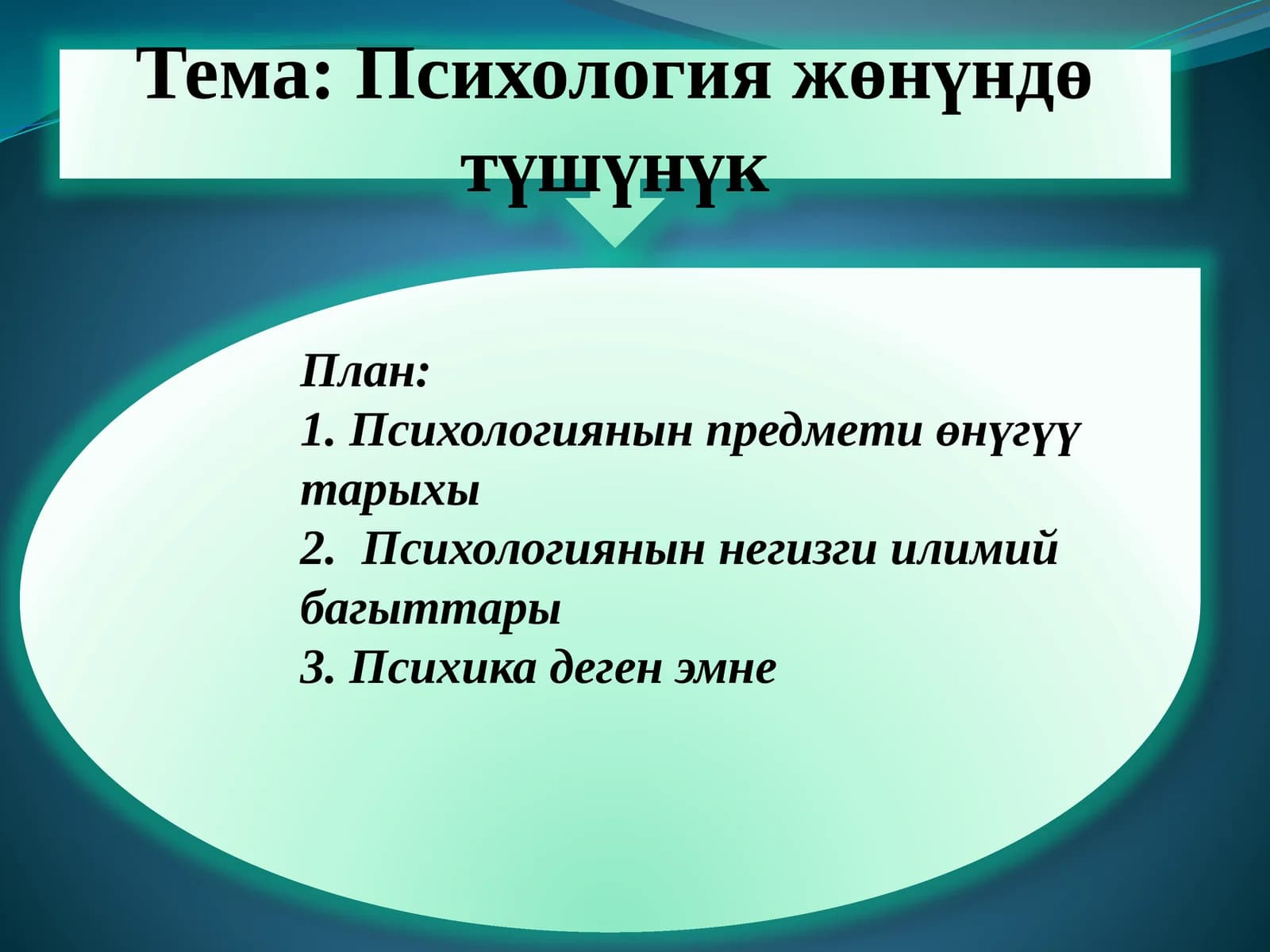 Тема: Психология жөнүндө түшүнүк

План:
1. Психологиянын предмети өнүгүү тарыхы
2. Психологиянын негизги илимий багыттары
3. Психика деген эмне